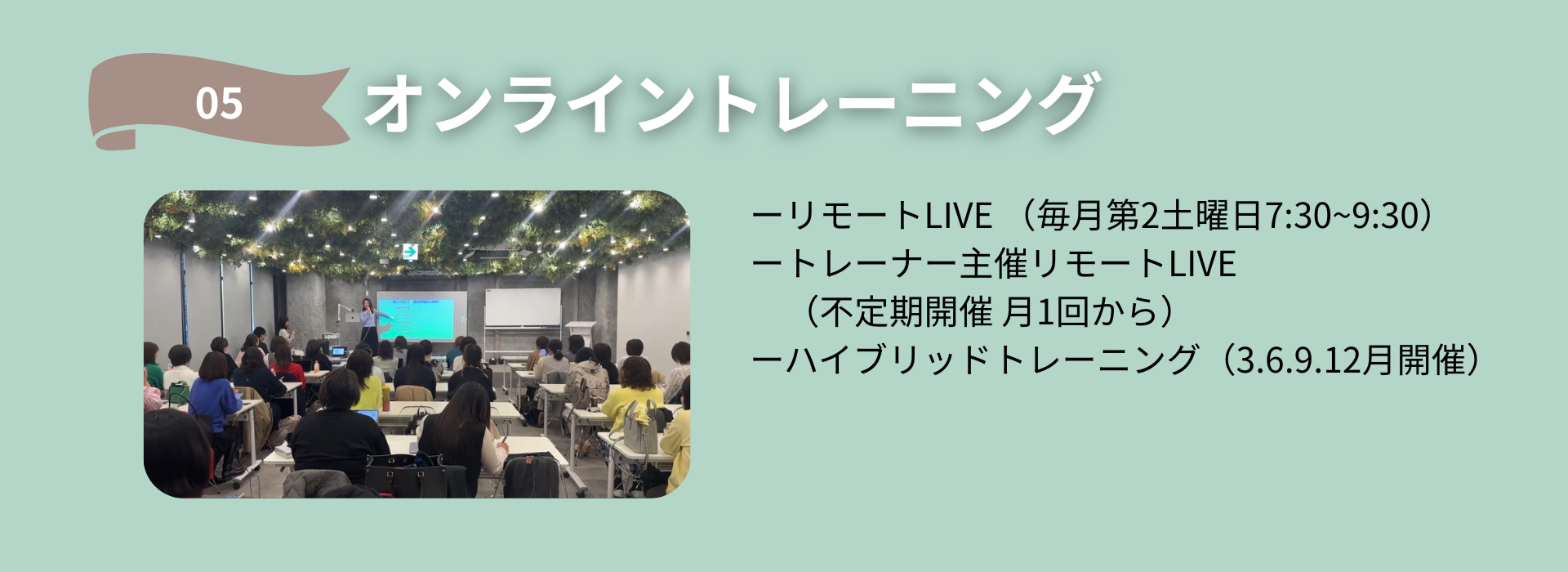 05 オンライントレーニング

ーリモートLIVE （毎月第2土曜日7:30~9:30）
ートレーナー主催リモートLIVE
（不定期開催 月1回から）
ーハイブリッドトレーニング（3.6.9.12月開催）